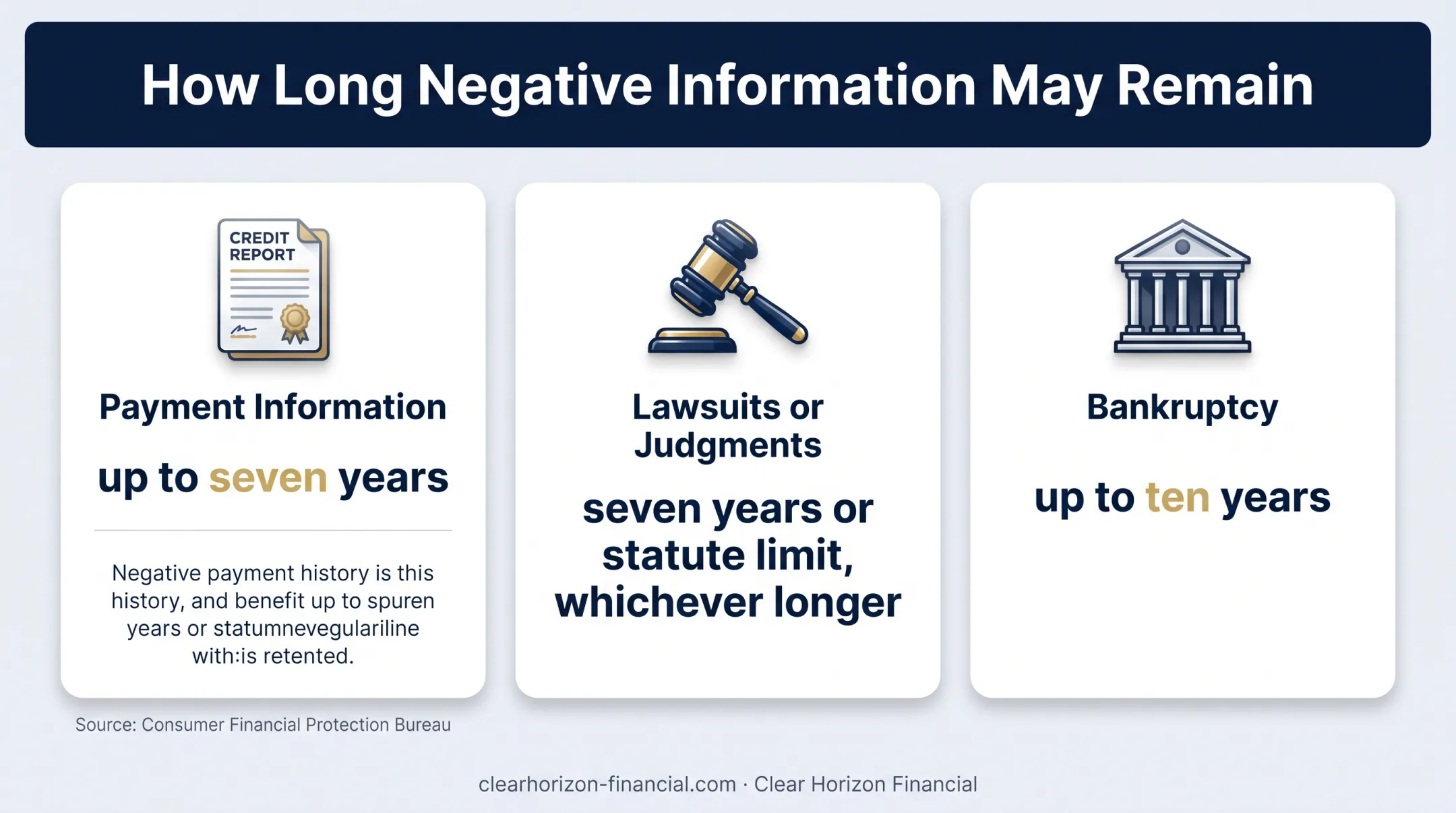 How Long Negative Information May Remain

CREDIT REPORT

Payment Information

up to seven years

Negative payment history is this history, and benefit up to spuren years or statumnevegulariline with:is retented.

Lawsuits or Judgments

seven years or statute limit, whichever longer

Bankruptcy

up to ten years

Source: Consumer Financial Protection Bureau

clearhorizon-financial.com · Clear Horizon Financial